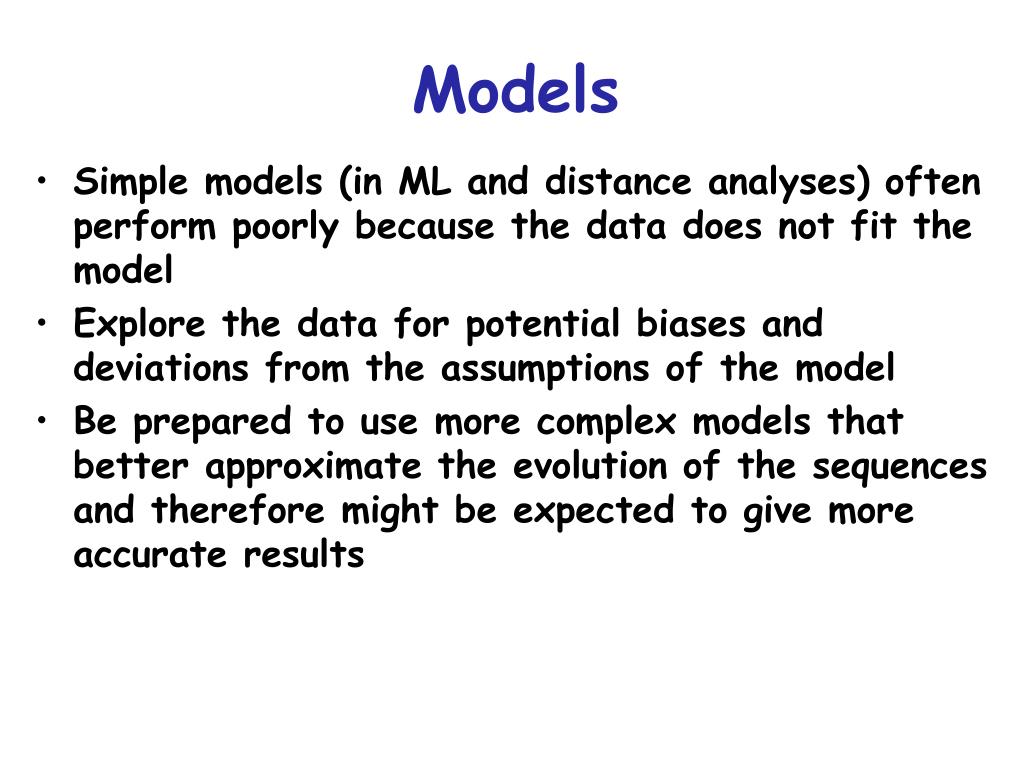 Models

• Simple models (in ML and distance analyses) often perform poorly because the data does not fit the model
• Explore the data for potential biases and deviations from the assumptions of the model
• Be prepared to use more complex models that better approximate the evolution of the sequences and therefore might be expected to give more accurate results